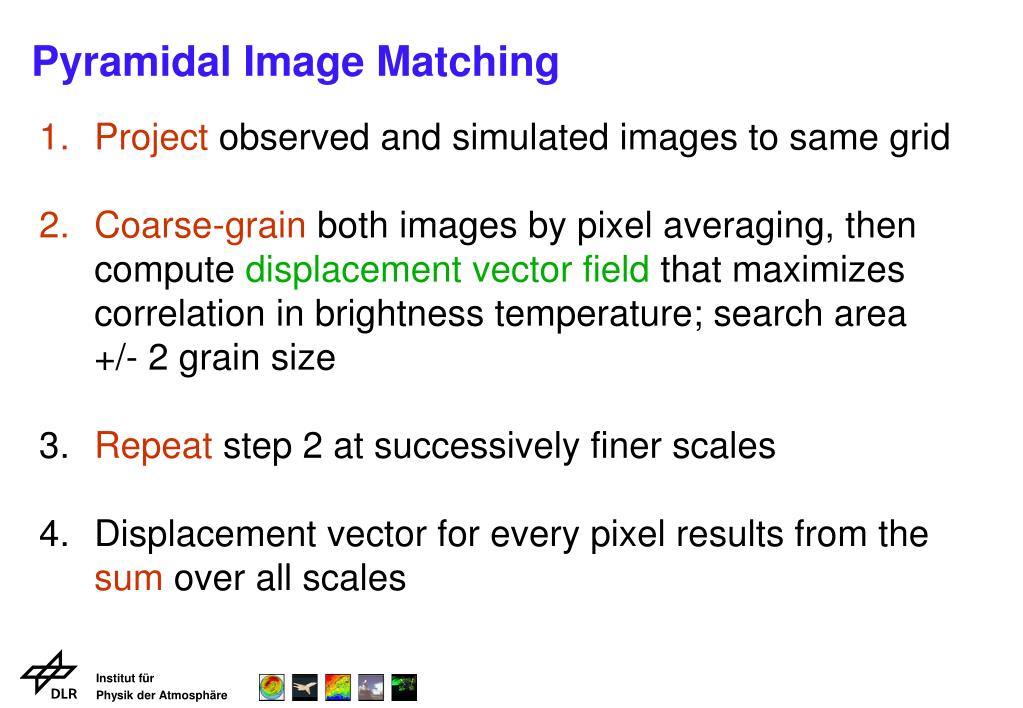 Pyramidal Image Matching

1. Project observed and simulated images to same grid

2. Coarse-grain both images by pixel averaging, then compute displacement vector field that maximizes correlation in brightness temperature; search area +/- 2 grain size

3. Repeat step 2 at successively finer scales

4. Displacement vector for every pixel results from the sum over all scales

DLR

Institut für
Physik der Atmosphäre